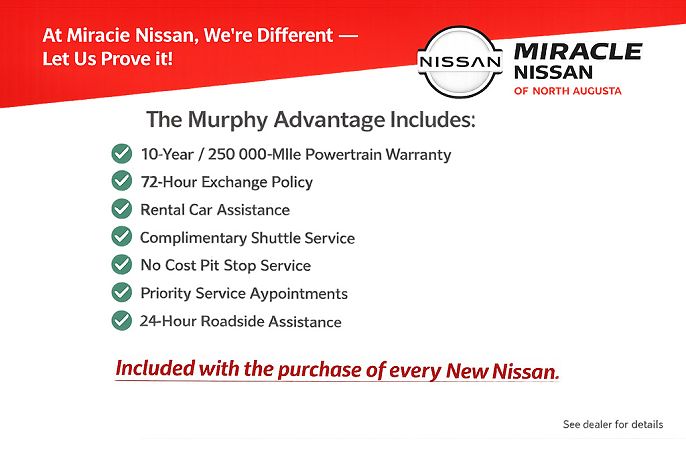 At Miracie Nissan, We're Different — Let Us Prove it!

NISSAN

MIRACLE NISSAN OF NORTH AUGUSTA

The Murphy Advantage Includes:

10-Year / 250 000-MIle Powertrain Warranty
72-Hour Exchange Policy
Rental Car Assistance
Complimentary Shuttle Service
No Cost Pit Stop Service
Priority Service Aypointments
24-Hour Roadside Assistance

Included with the purchase of every New Nissan.

See dealer for details